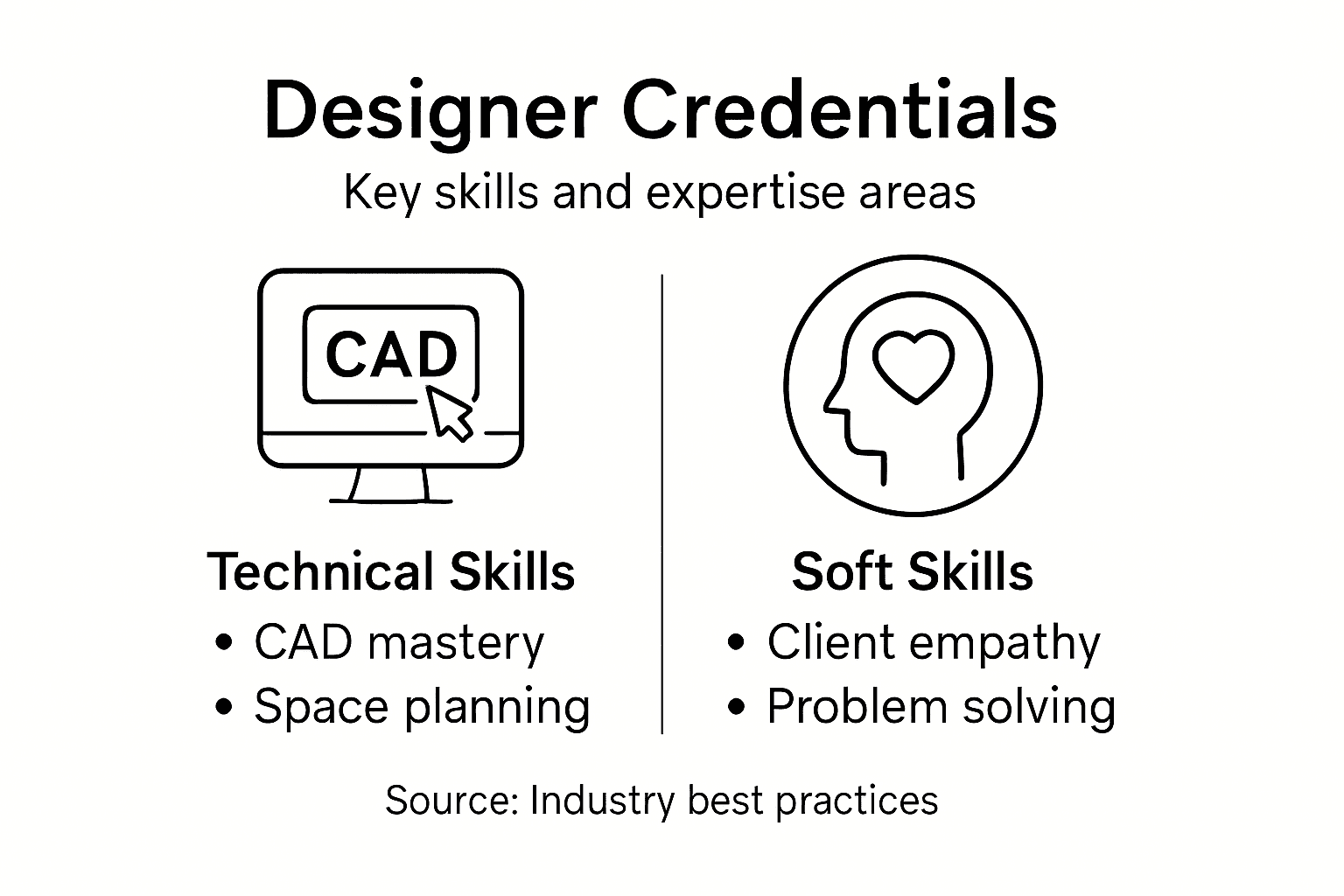 Designer Credentials

Key skills and expertise areas

CAD

Technical Skills
• CAD mastery
• Space planning

Soft Skills
• Client empathy
• Problem solving

Source: Industry best practices